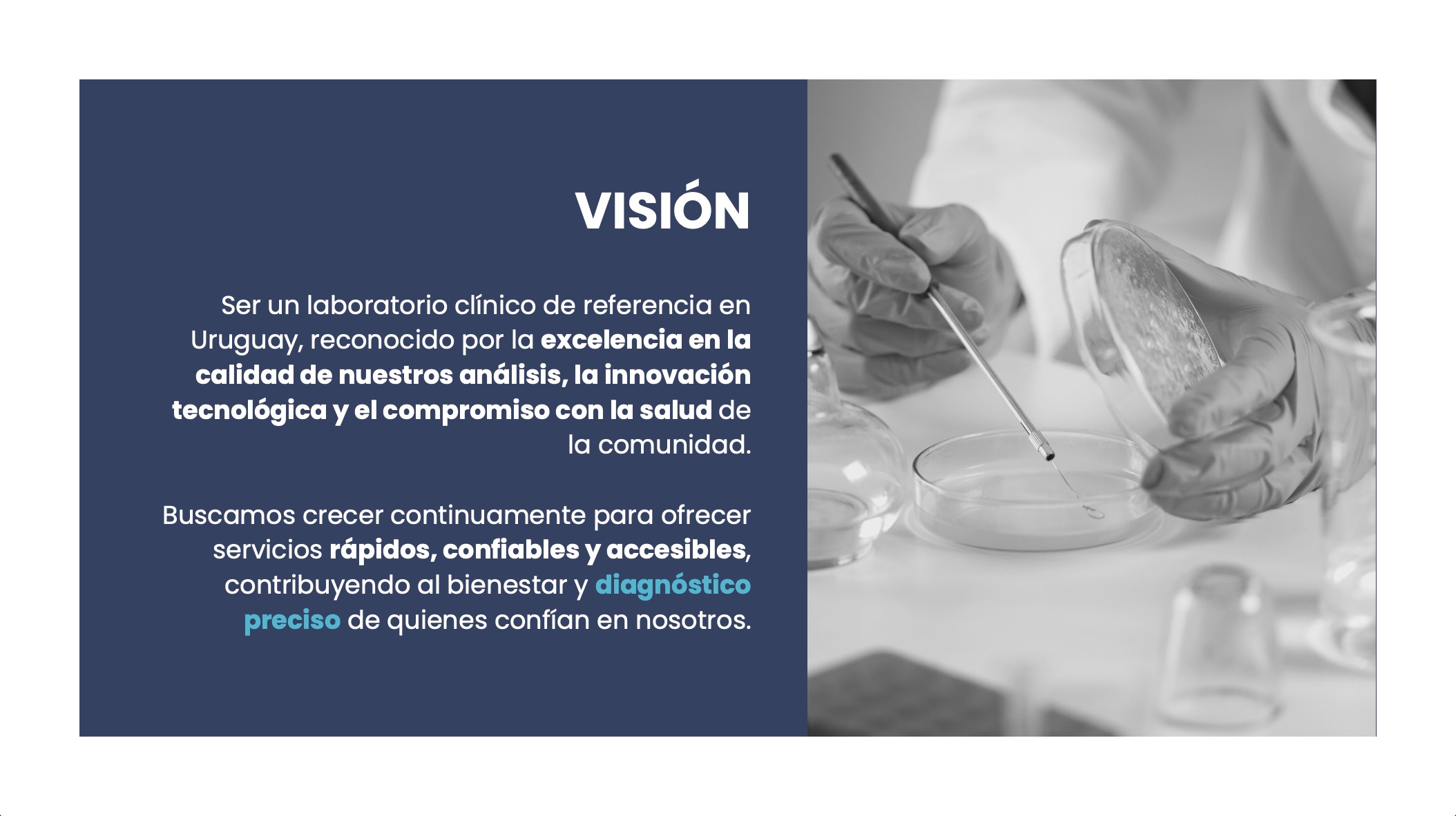 VISIÓN

Ser un laboratorio clínico de referencia en Uruguay, reconocido por la excelencia en la calidad de nuestros análisis, la innovación tecnológica y el compromiso con la salud de la comunidad.

Buscamos crecer continuamente para ofrecer servicios rápidos, confiables y accesibles, contribuyendo al bienestar y diagnóstico preciso de quienes confían en nosotros.